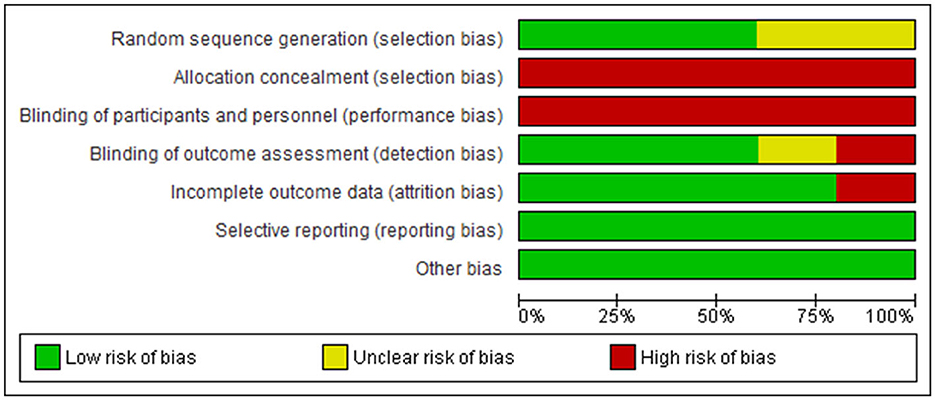 Random sequence generation (selection bias)
Allocation concealment (selection bias)
Blinding of participants and personnel (performance bias)
Blinding of outcome assessment (detection bias)
Incomplete outcome data (attrition bias)
Selective reporting (reporting bias)
Other bias

0% 25% 50% 75% 100%

Low risk of bias
Unclear risk of bias
High risk of bias